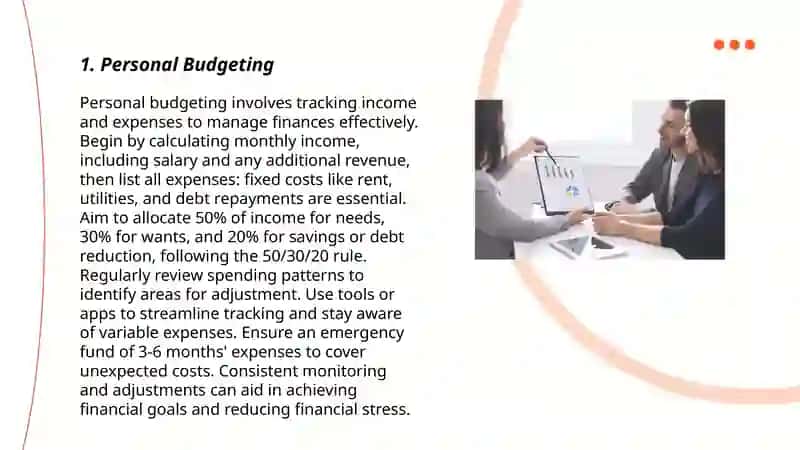 1. Personal Budgeting

Personal budgeting involves tracking income and expenses to manage finances effectively. Begin by calculating monthly income, including salary and any additional revenue, then list all expenses: fixed costs like rent, utilities, and debt repayments are essential. Aim to allocate 50% of income for needs, 30% for wants, and 20% for savings or debt reduction, following the 50/30/20 rule. Regularly review spending patterns to identify areas for adjustment. Use tools or apps to streamline tracking and stay aware of variable expenses. Ensure an emergency fund of 3-6 months' expenses to cover unexpected costs. Consistent monitoring and adjustments can aid in achieving financial goals and reducing financial stress.